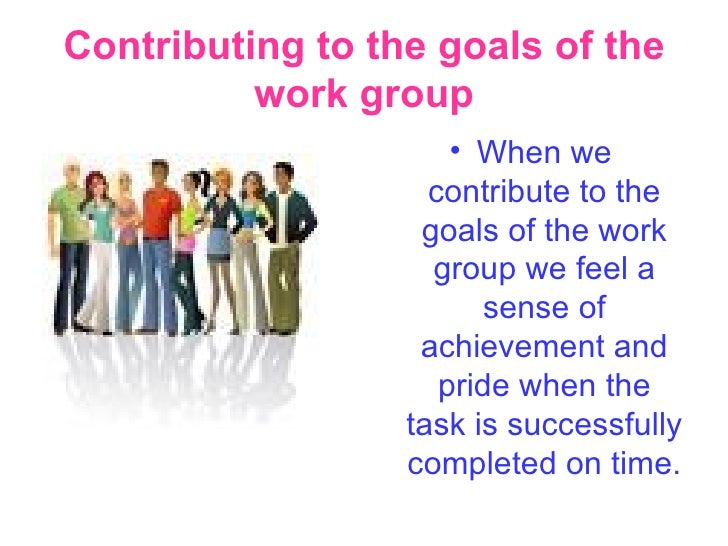 Contributing to the goals of the work group

• When we contribute to the goals of the work group we feel a sense of achievement and pride when the task is successfully completed on time.